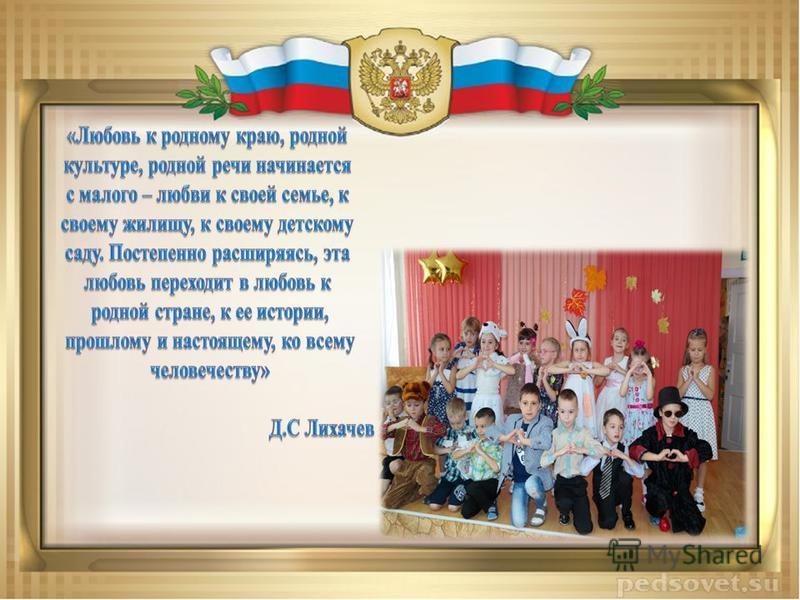 «Любовь к родному краю, родной культуре, родной речи начинается с малого – любви к своей семье, к своему жилищу, к своему детскому саду. Постепенно расширяясь, эта любовь переходит в любовь к родной стране, к ее истории, прошлому и настоящему, ко всему человечеству»

Д.С Лихачев

MyShared

pedsovet.su